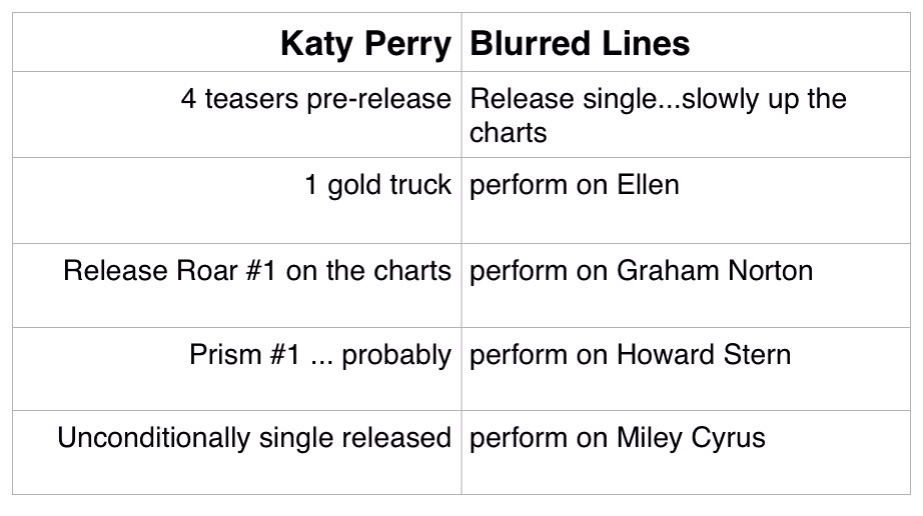 | Katy Perry | Blurred Lines |
|---|---|
| 4 teasers pre-release | Release single...slowly up the charts |
| 1 gold truck | perform on Ellen |
| Release Roar #1 on the charts | perform on Graham Norton |
| Prism #1 ... probably | perform on Howard Stern |
| Unconditionally single released | perform on Miley Cyrus |